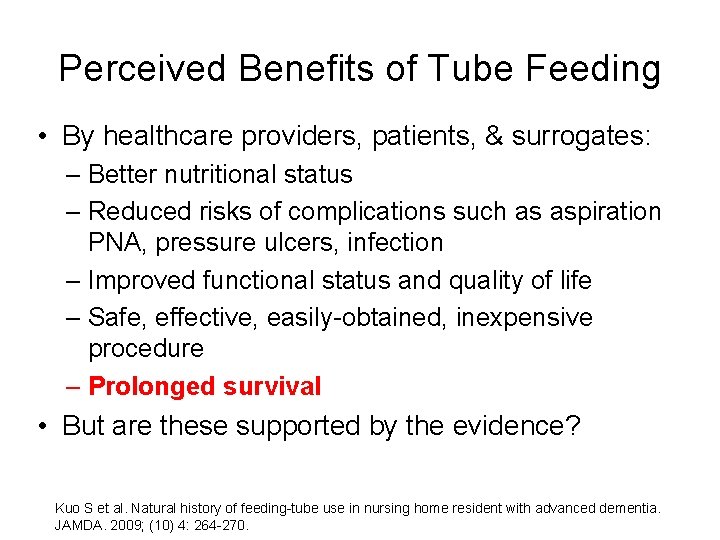 Perceived Benefits of Tube Feeding

• By healthcare providers, patients, & surrogates:
  – Better nutritional status
  – Reduced risks of complications such as aspiration PNA, pressure ulcers, infection
  – Improved functional status and quality of life
  – Safe, effective, easily-obtained, inexpensive procedure
  – Prolonged survival
• But are these supported by the evidence?

Kuo S et al. Natural history of feeding-tube use in nursing home resident with advanced dementia. JAMDA. 2009; (10) 4: 264-270.